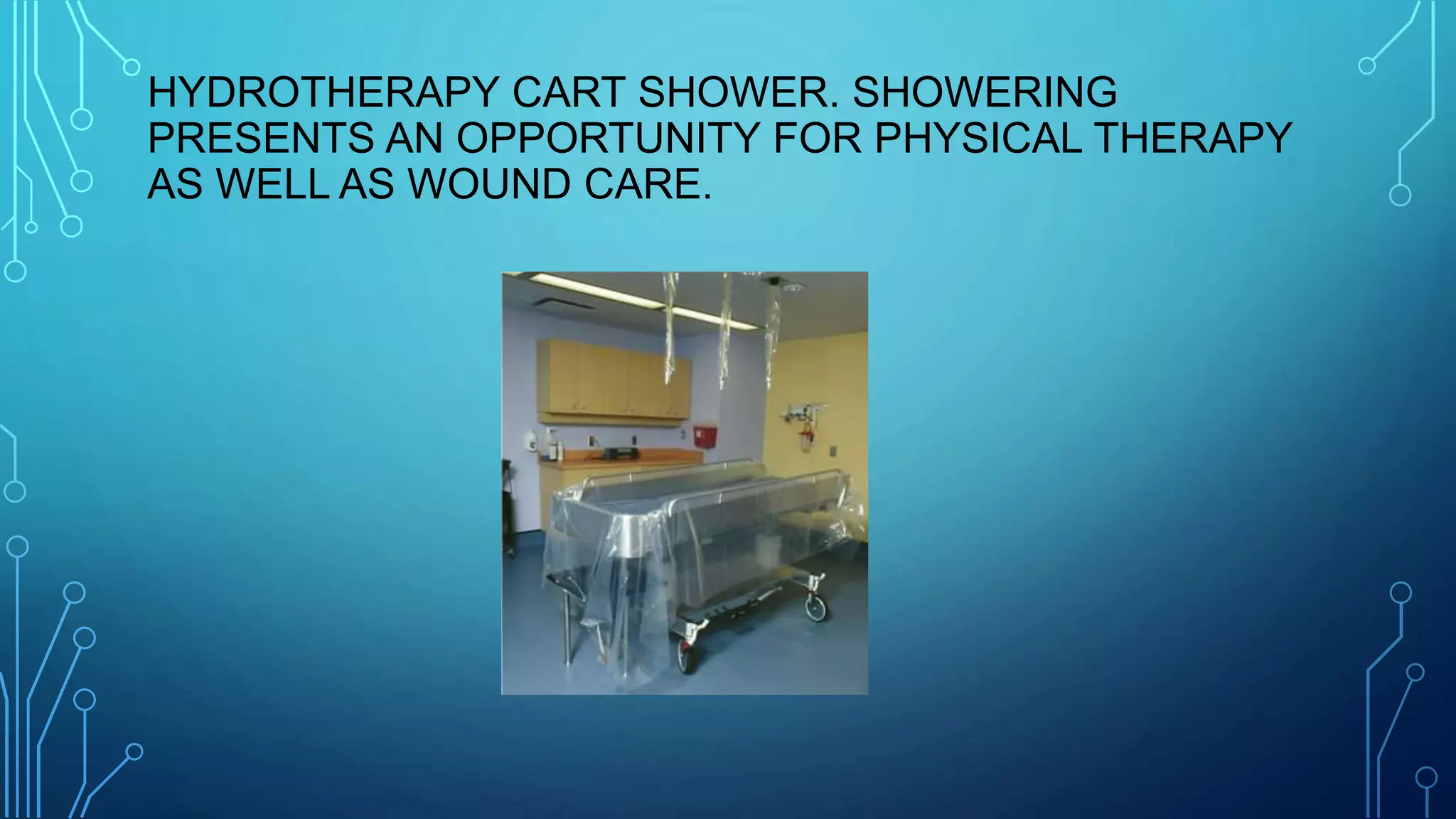 HYDROTHERAPY CART SHOWER. SHOWERING PRESENTS AN OPPORTUNITY FOR PHYSICAL THERAPY AS WELL AS WOUND CARE.